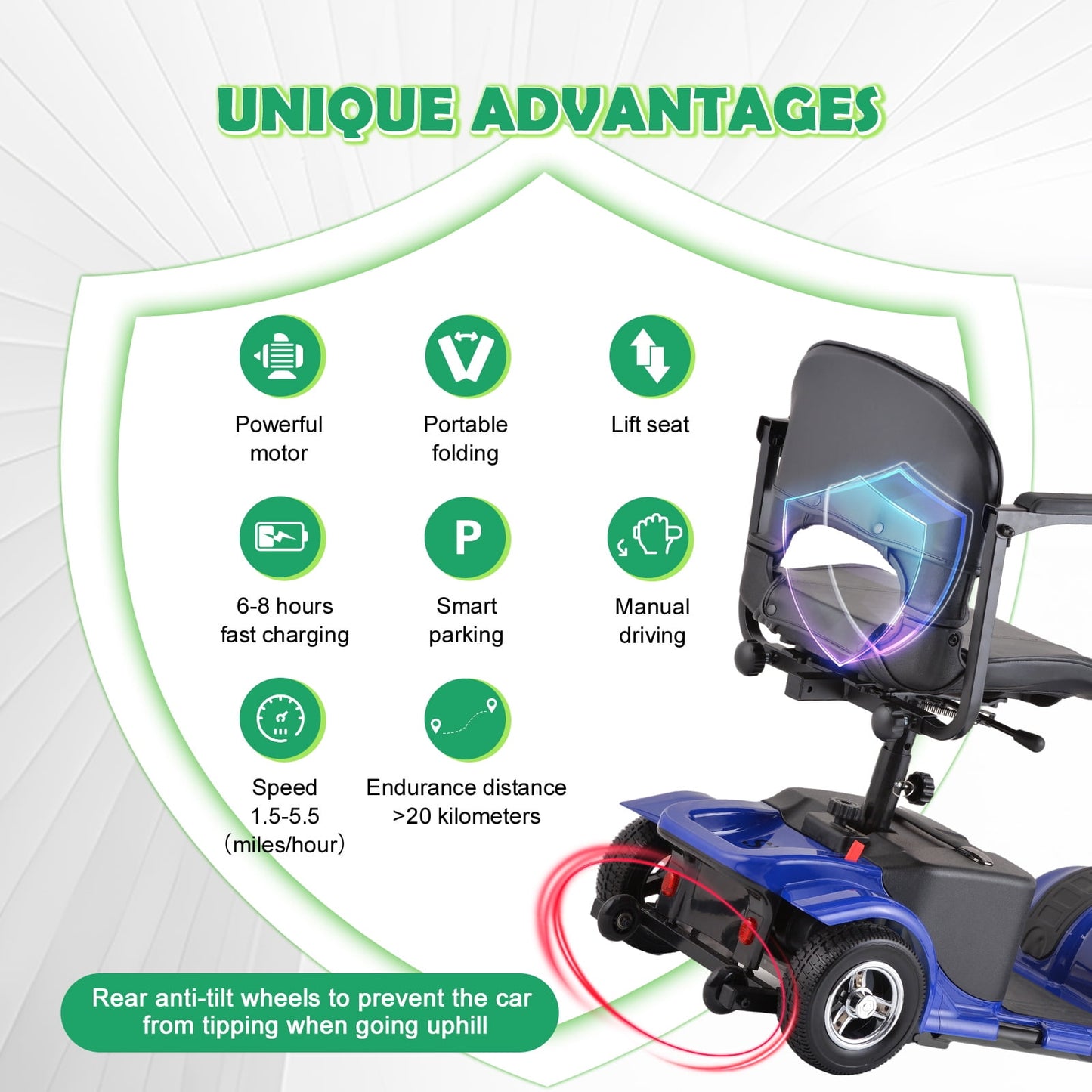 UNIQUE ADVANTAGES

Powerful motor

Portable folding

Lift seat

6-8 hours fast charging

P

Smart parking

Manual driving

Speed 1.5-5.5 （miles/hour）

Endurance distance >20 kilometers

Rear anti-tilt wheels to prevent the car from tipping when going uphill